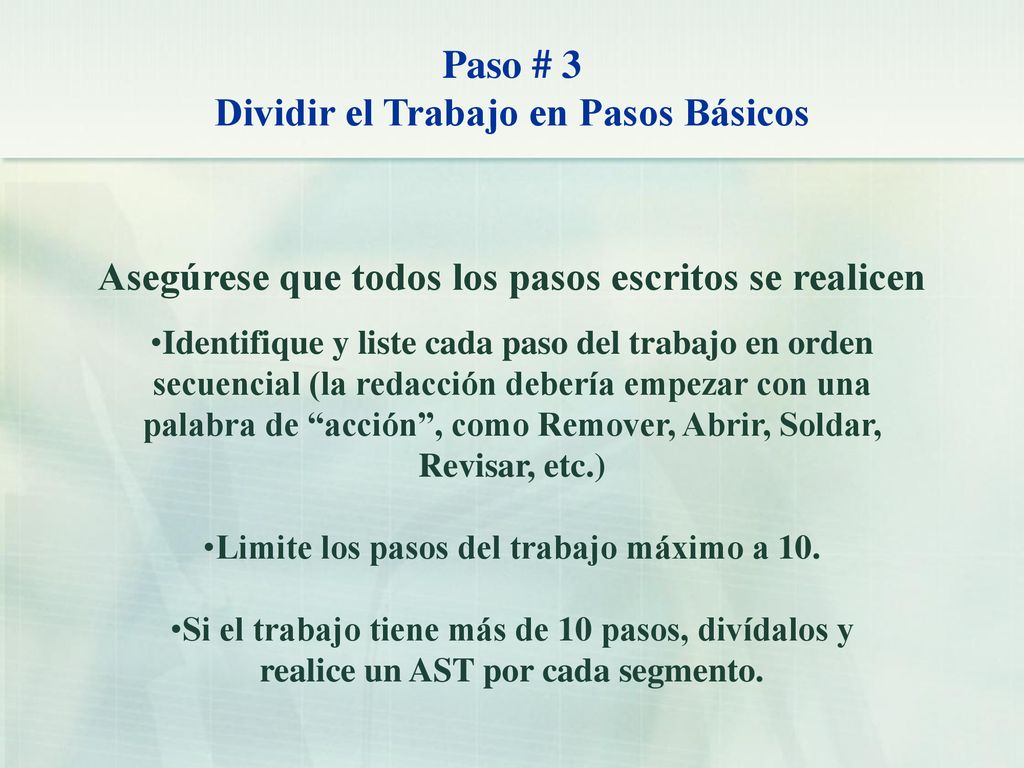 Paso # 3
Dividir el Trabajo en Pasos Básicos

Asegúrese que todos los pasos escritos se realicen

•Identifique y liste cada paso del trabajo en orden secuencial (la redacción debería empezar con una palabra de “acción”, como Remover, Abrir, Soldar, Revisar, etc.)

•Limite los pasos del trabajo máximo a 10.

•Si el trabajo tiene más de 10 pasos, divídalos y realice un AST por cada segmento.